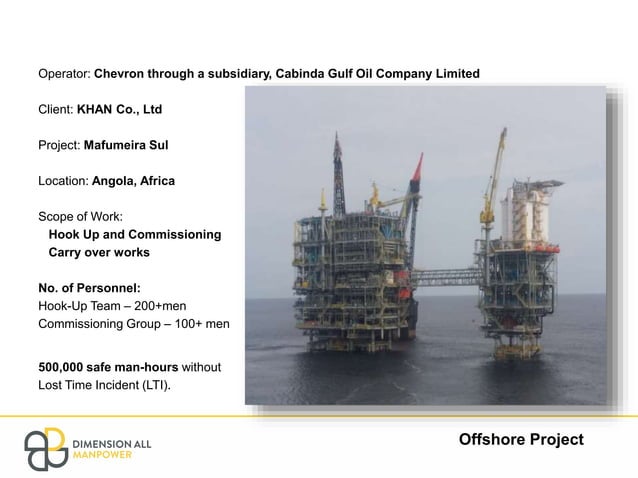 Operator: Chevron through a subsidiary, Cabinda Gulf Oil Company Limited

Client: KHAN Co., Ltd

Project: Mafumeira Sul

Location: Angola, Africa

Scope of Work:
Hook Up and Commissioning
Carry over works

No. of Personnel:
Hook-Up Team – 200+men
Commissioning Group – 100+ men

500,000 safe man-hours without Lost Time Incident (LTI).

DIMENSION ALL
MANPOWER

Offshore Project